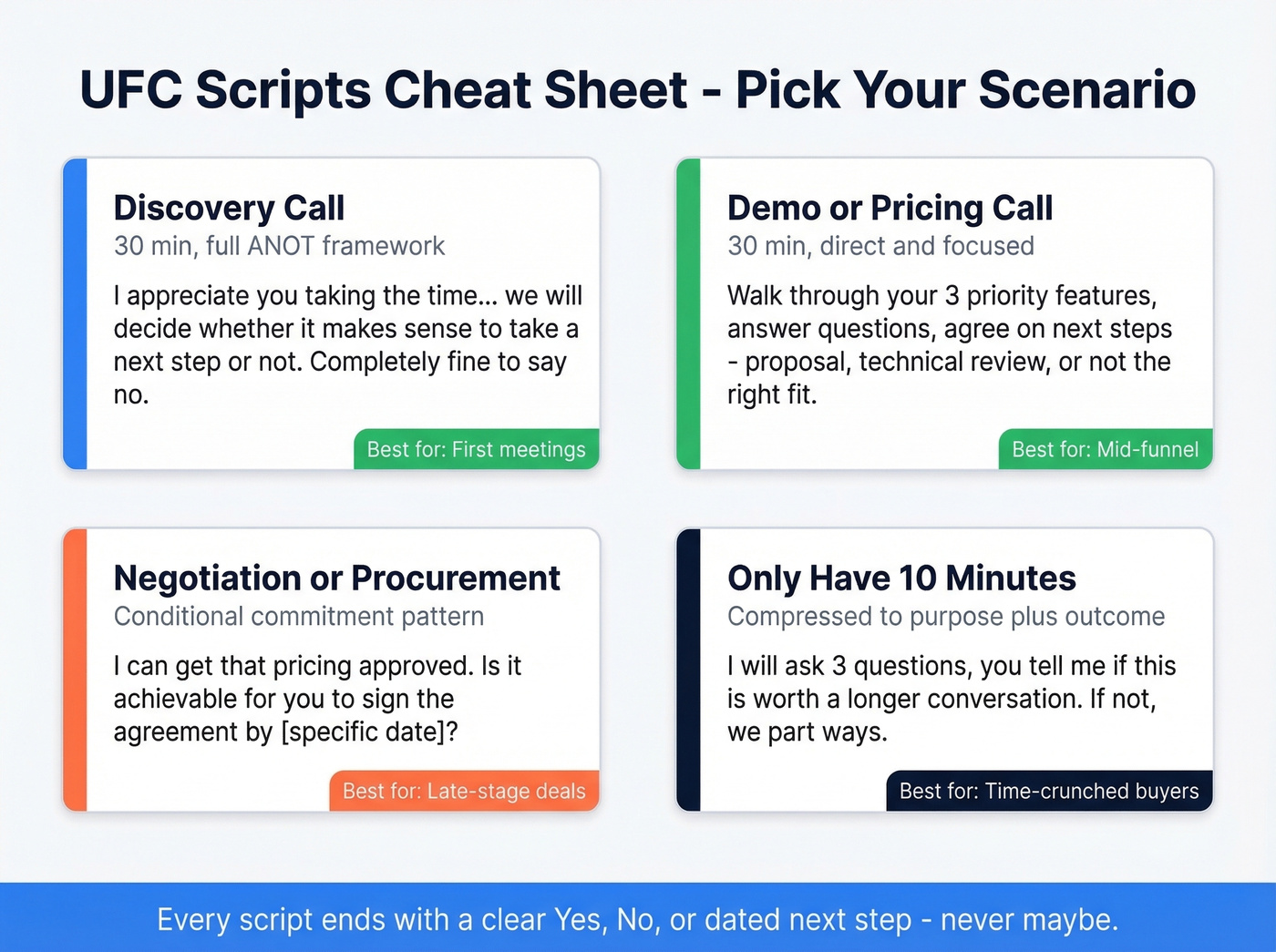 UFC Scripts Cheat Sheet - Pick Your Scenario

Discovery Call
30 min, full ANOT framework

I appreciate you taking the time... we will decide whether it makes sense to take a next step or not. Completely fine to say no.

Best for: First meetings

Demo or Pricing Call
30 min, direct and focused

Walk through your 3 priority features, answer questions, agree on next steps - proposal, technical review, or not the right fit.

Best for: Mid-funnel

Negotiation or Procurement
Conditional commitment pattern

I can get that pricing approved. Is it achievable for you to sign the agreement by [specific date]?

Best for: Late-stage deals

Only Have 10 Minutes
Compressed to purpose plus outcome

I will ask 3 questions, you tell me if this is worth a longer conversation. If not, we part ways.

Best for: Time-crunched buyers

Every script ends with a clear Yes, No, or dated next step - never maybe.